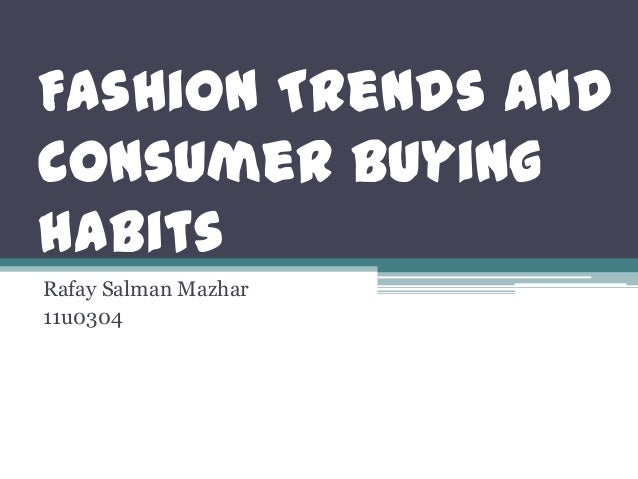 FASHION TRENDS AND CONSUMER BUYING HABITS

Rafay Salman Mazhar
11u0304